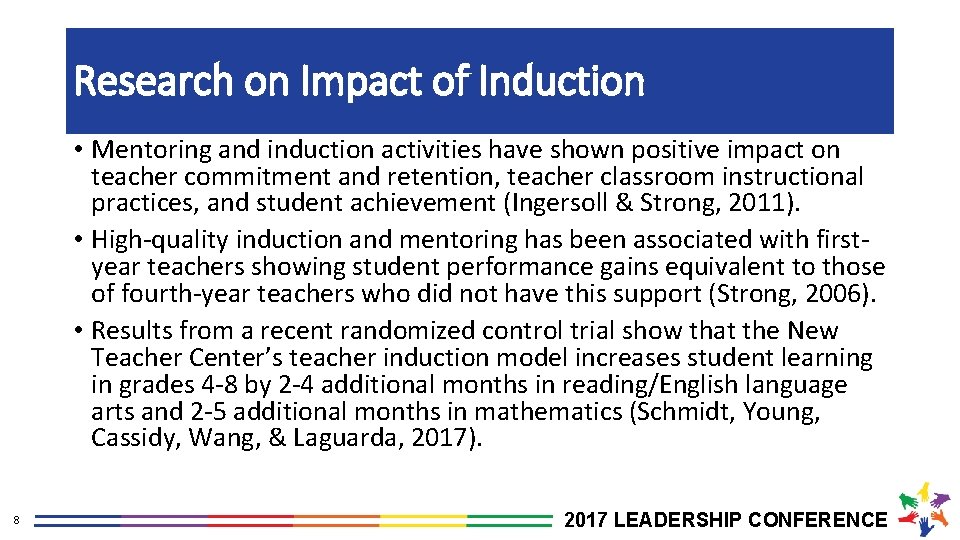 Research on Impact of Induction

• Mentoring and induction activities have shown positive impact on teacher commitment and retention, teacher classroom instructional practices, and student achievement (Ingersoll & Strong, 2011).

• High-quality induction and mentoring has been associated with first-year teachers showing student performance gains equivalent to those of fourth-year teachers who did not have this support (Strong, 2006).

• Results from a recent randomized control trial show that the New Teacher Center's teacher induction model increases student learning in grades 4-8 by 2-4 additional months in reading/English language arts and 2-5 additional months in mathematics (Schmidt, Young, Cassidy, Wang, & Laguarda, 2017).

8

2017 LEADERSHIP CONFERENCE